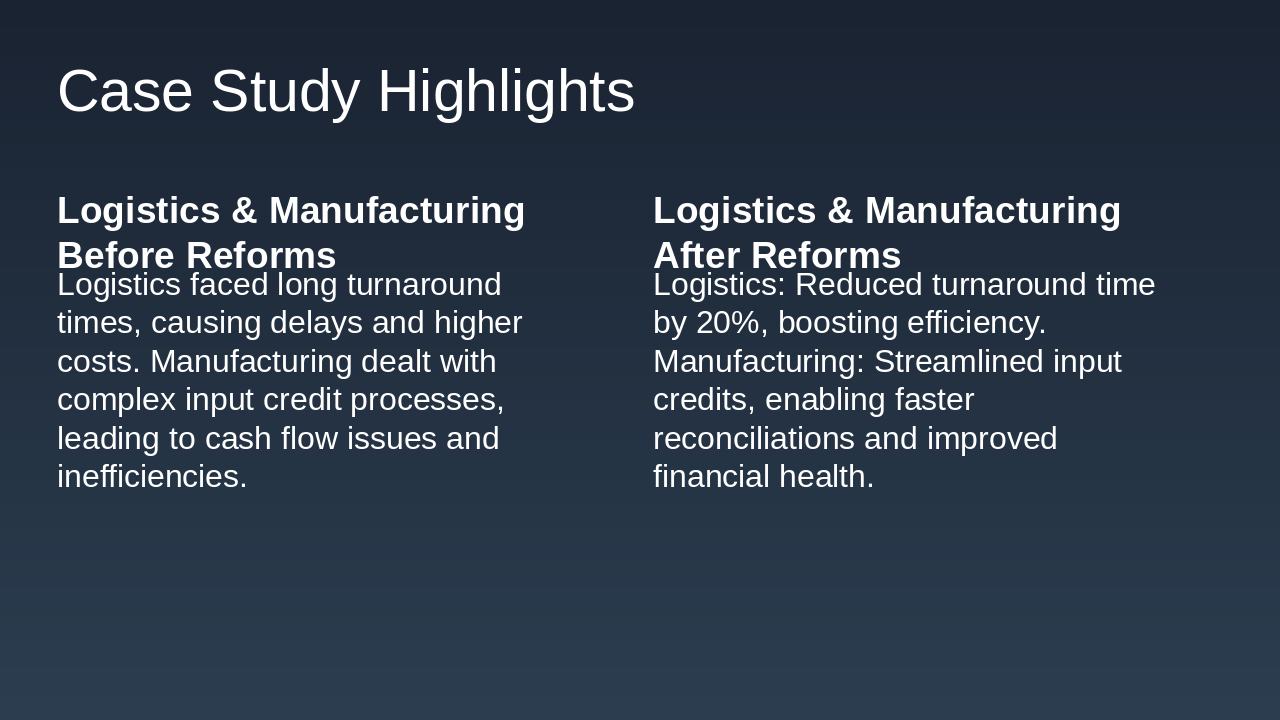 Case Study Highlights

Logistics & Manufacturing Before Reforms

Logistics faced long turnaround times, causing delays and higher costs. Manufacturing dealt with complex input credit processes, leading to cash flow issues and inefficiencies.

Logistics & Manufacturing After Reforms

Logistics: Reduced turnaround time by 20%, boosting efficiency. Manufacturing: Streamlined input credits, enabling faster reconciliations and improved financial health.